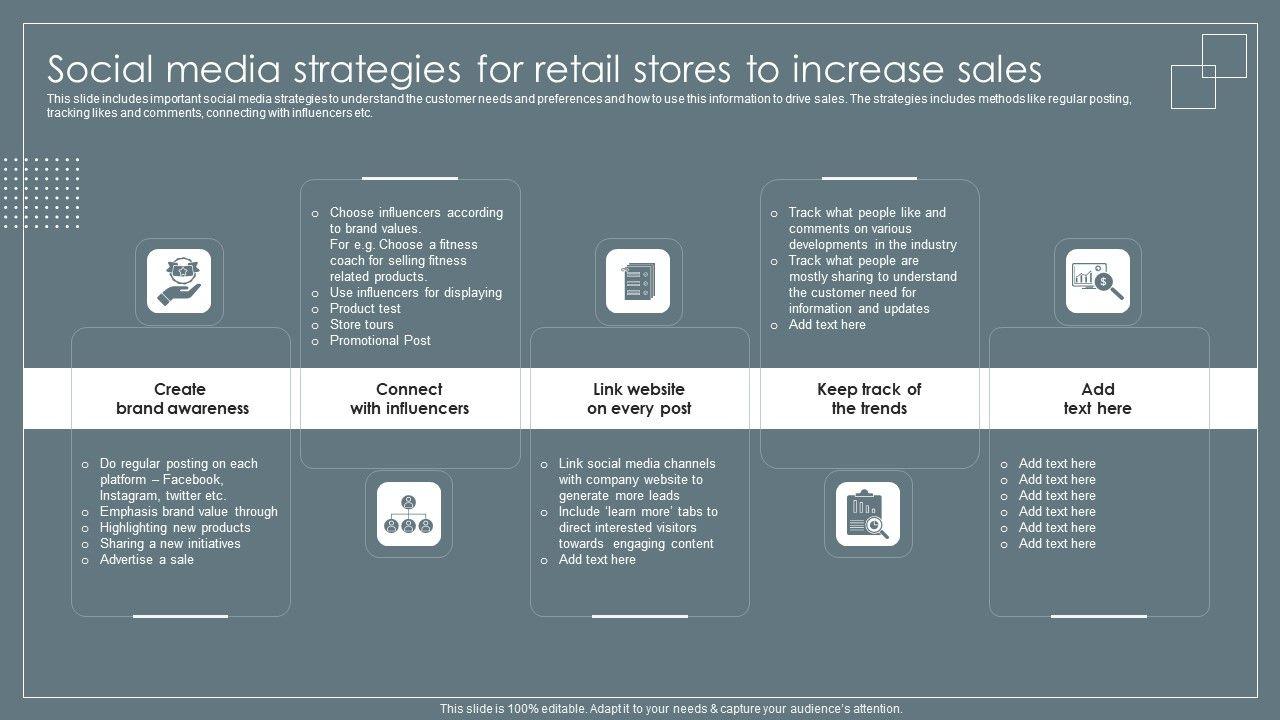 Social media strategies for retail stores to increase sales

This slide includes important social media strategies to understand the customer needs and preferences and how to use this information to drive sales. The strategies includes methods like regular posting, tracking likes and comments, connecting with influencers etc.

Create brand awareness

o Do regular posting on each platform – Facebook, Instagram, twitter etc.
o Emphasis brand value through
o Highlighting new products
o Sharing a new initiatives
o Advertise a sale

o Choose influencers according to brand values. For e.g. Choose a fitness coach for selling fitness related products.
o Use influencers for displaying
o Product test
o Store tours
o Promotional Post

Connect with influencers

Link website on every post

o Link social media channels with company website to generate more leads
o Include 'learn more' tabs to direct interested visitors towards engaging content
o Add text here

o Track what people like and comments on various developments in the industry
o Track what people are mostly sharing to understand the customer need for information and updates
o Add text here

Keep track of the trends

Add text here

o Add text here
o Add text here
o Add text here
o Add text here
o Add text here
o Add text here

This slide is 100% editable. Adapt it to your needs & capture your audience's attention.